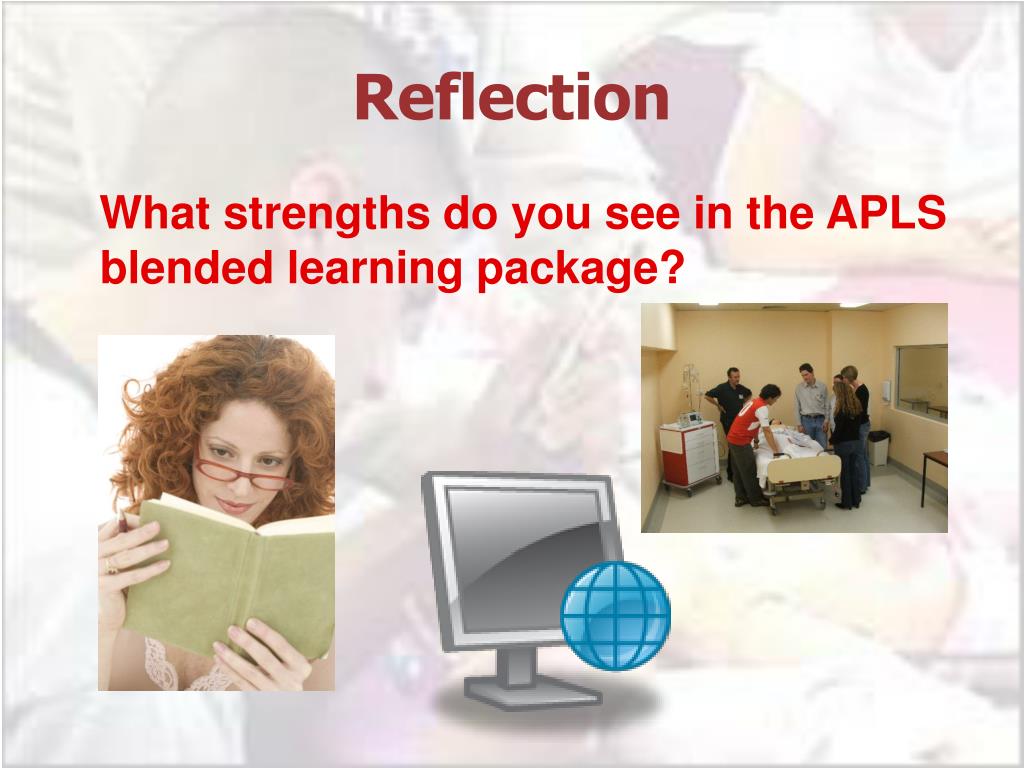 Reflection

What strengths do you see in the APLS blended learning package?